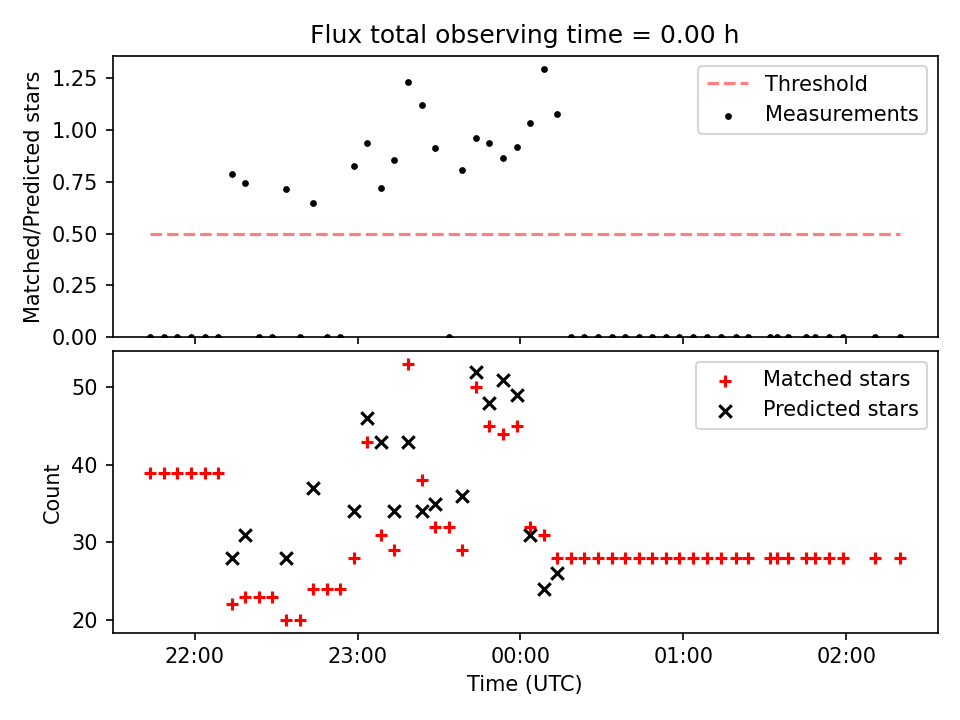 Flux total observing time = 0.00 h

Matched/Predicted stars

1.25
1.00
0.75
0.50
0.25
0.00

Threshold
Measurements

Count

50
40
30
20

Matched stars
Predicted stars

22:00
23:00
00:00
01:00
02:00

Time (UTC)